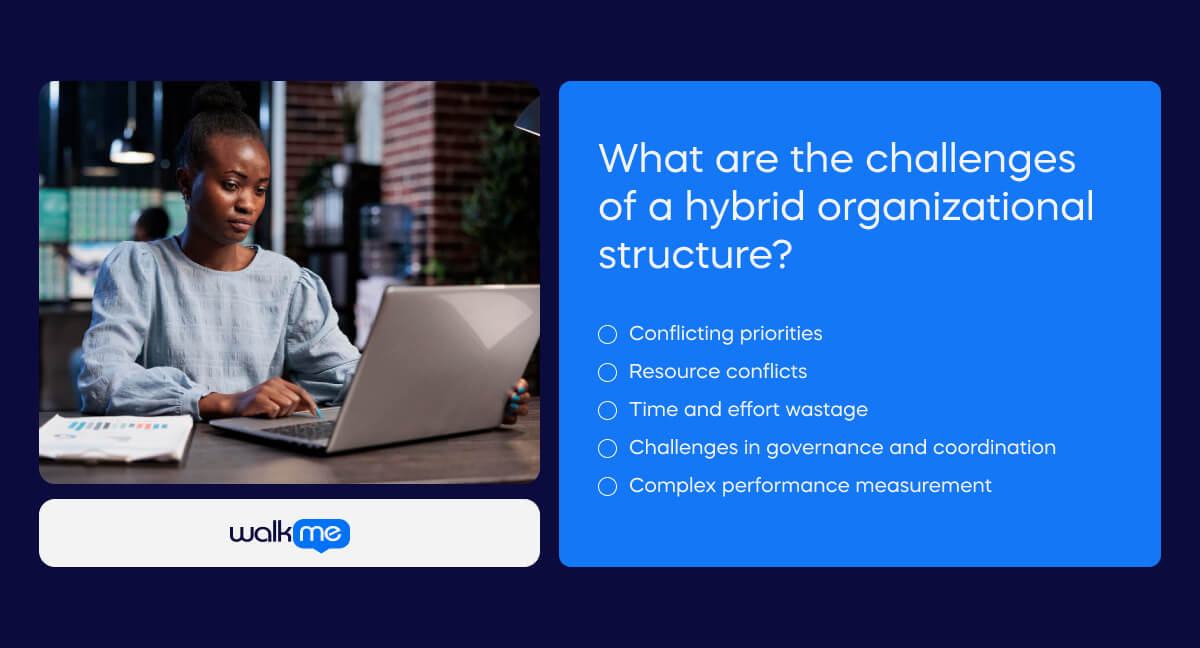 walkme

What are the challenges of a hybrid organizational structure?

Conflicting priorities
Resource conflicts
Time and effort wastage
Challenges in governance and coordination
Complex performance measurement